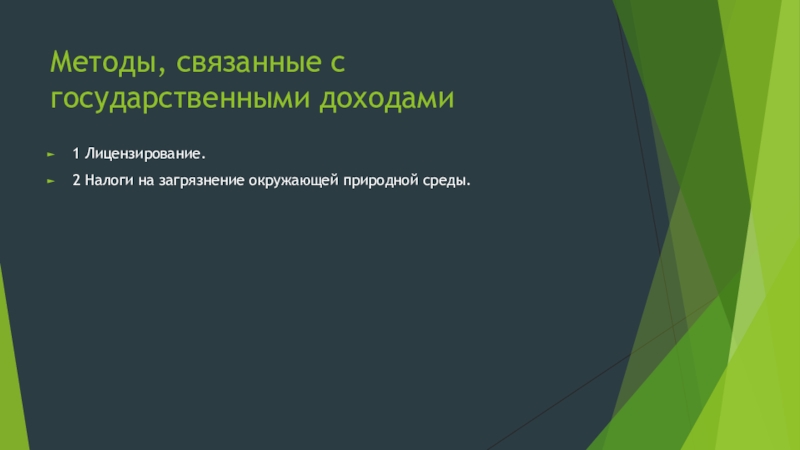 Методы, связанные с государственными доходами

1 Лицензирование.

2 Налоги на загрязнение окружающей природной среды.